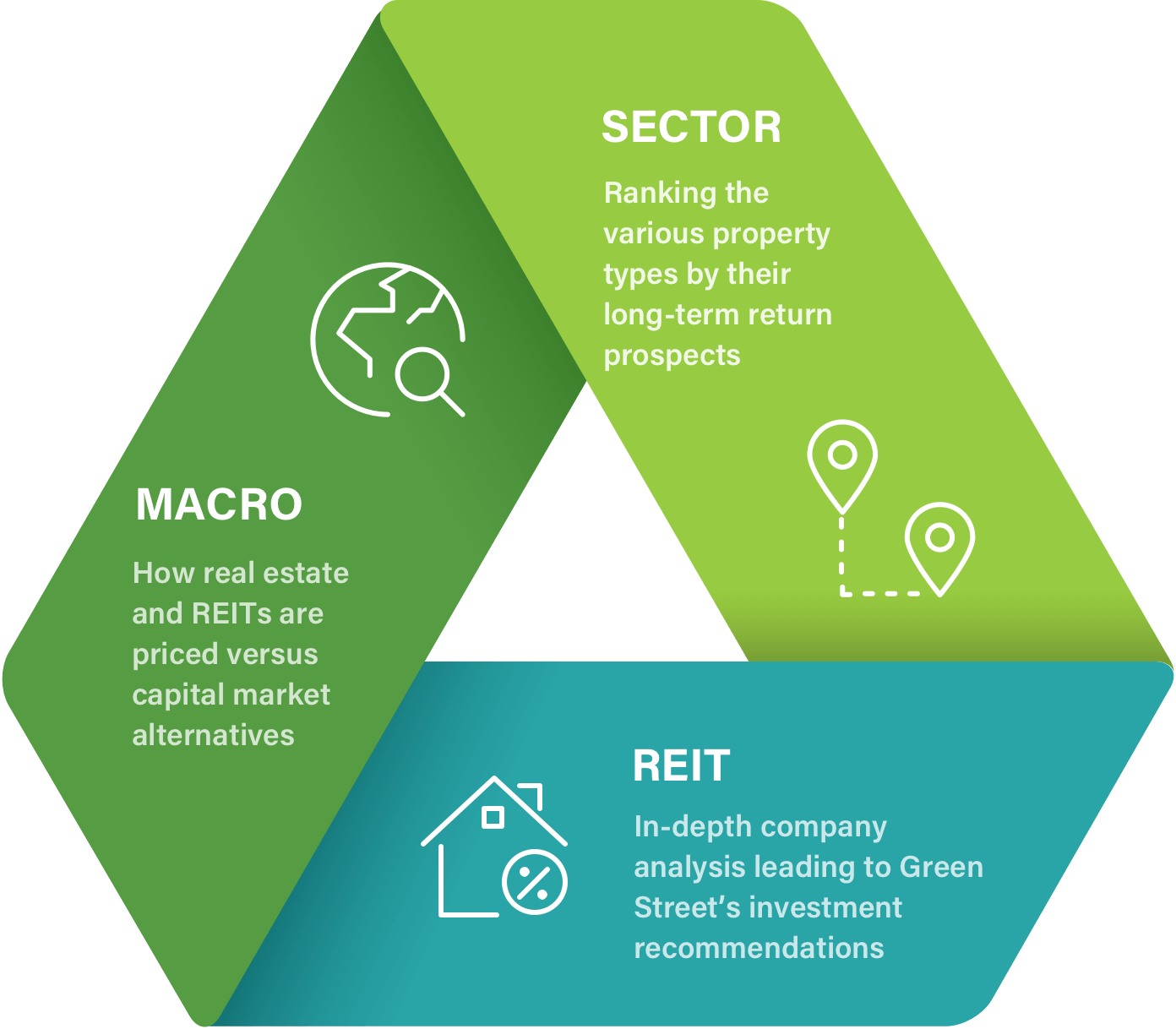 SECTOR

Ranking the various property types by their long-term return prospects

MACRO

How real estate and REITs are priced versus capital market alternatives

REIT

In-depth company analysis leading to Green Street's investment recommendations